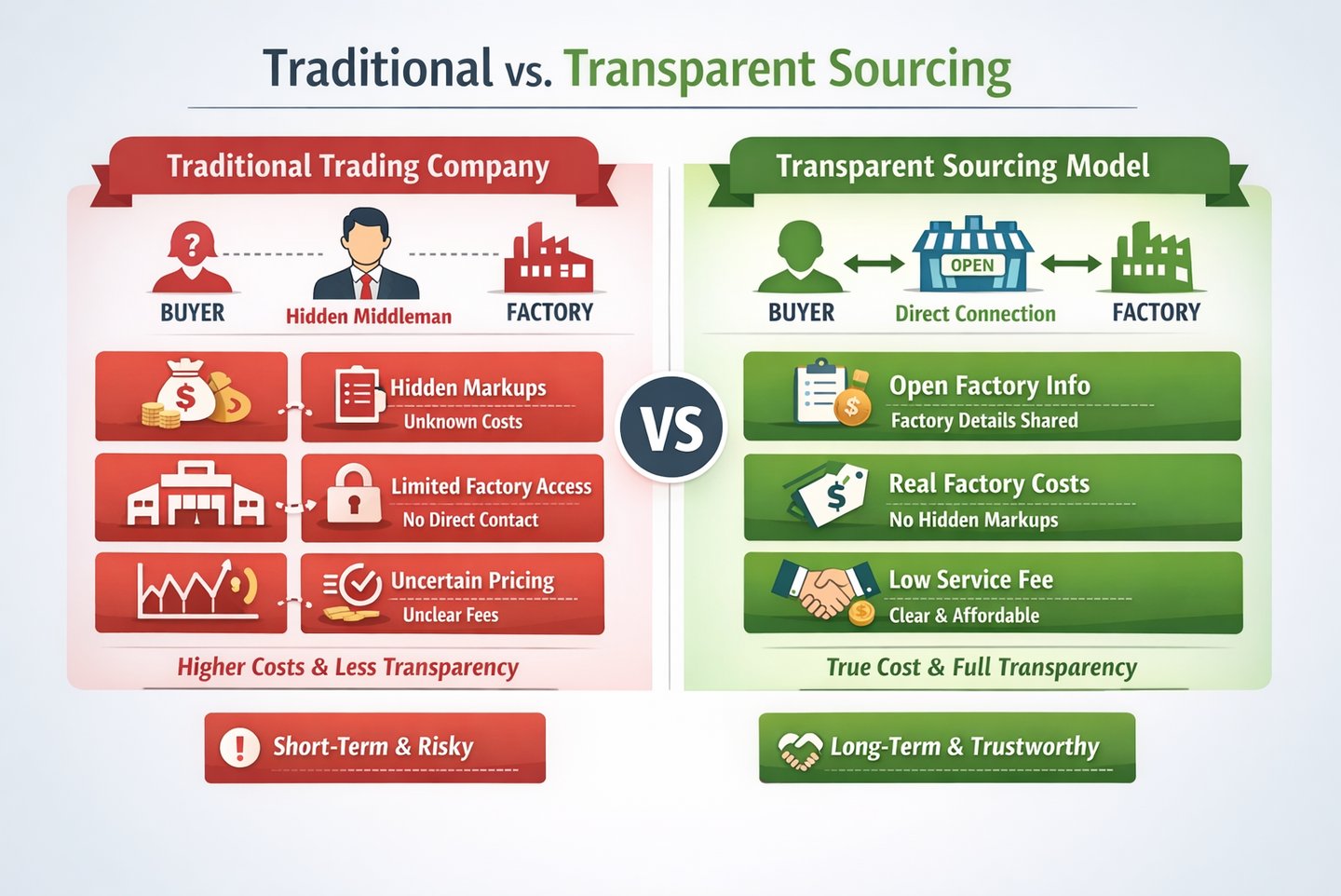 Traditional vs. Transparent Sourcing

Traditional Trading Company

?

BUYER

Hidden Middleman

FACTORY

Hidden Markups
Unknown Costs

Limited Factory Access
No Direct Contact

Uncertain Pricing
Unclear Fees

Higher Costs & Less Transparency

Short-Term & Risky

VS

Transparent Sourcing Model

BUYER

OPEN

Direct Connection

FACTORY

Open Factory Info
Factory Details Shared

Real Factory Costs
No Hidden Markups

Low Service Fee
Clear & Affordable

True Cost & Full Transparency

Long-Term & Trustworthy